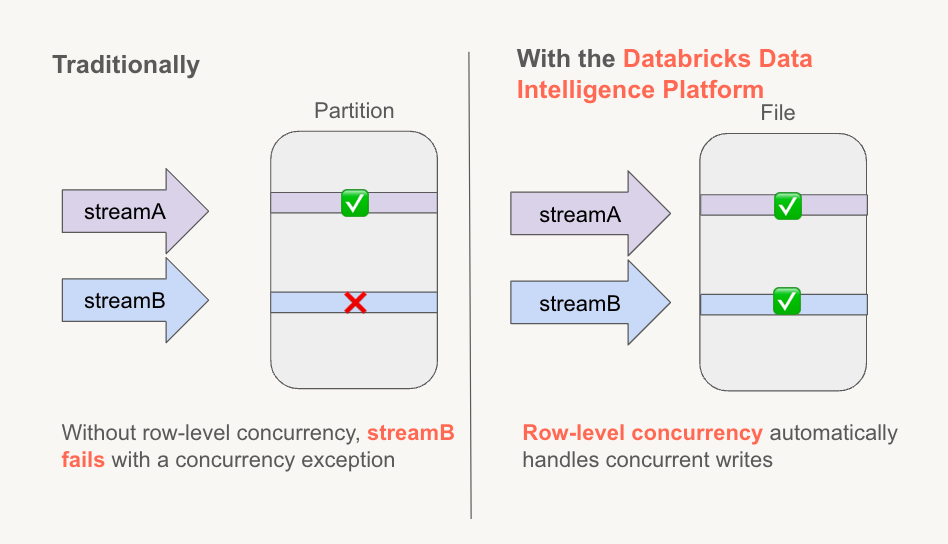 Traditionally

Partition

streamA

streamB

Without row-level concurrency, streamB fails with a concurrency exception

With the Databricks Data Intelligence Platform

File

streamA

streamB

Row-level concurrency automatically handles concurrent writes